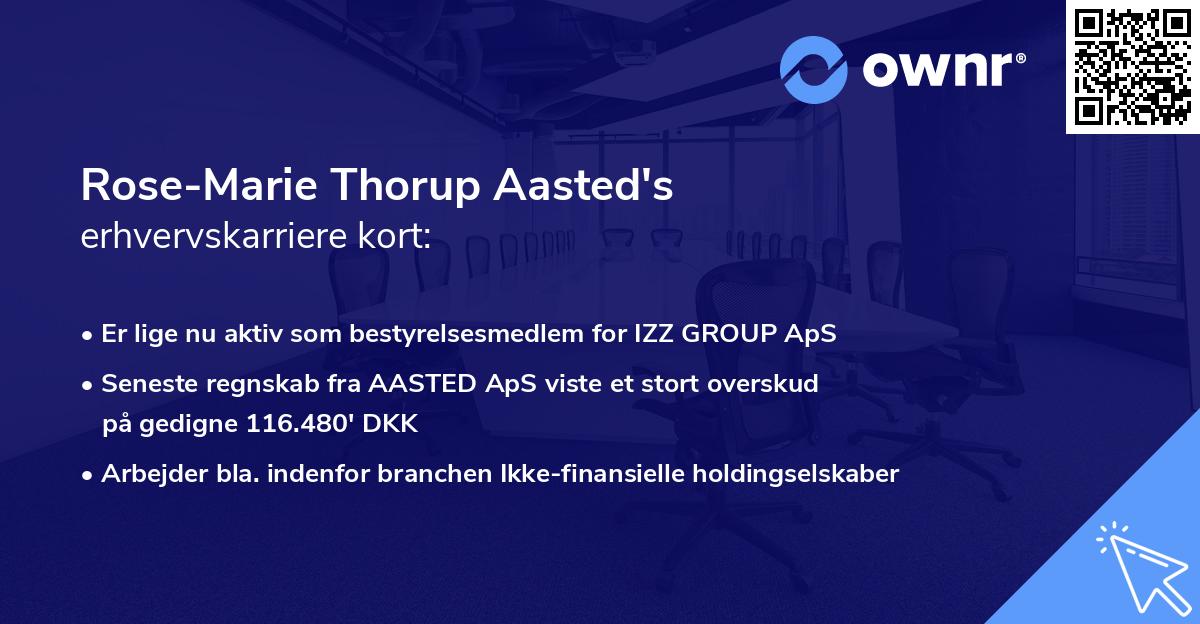 ownr®

Rose-Marie Thorup Aasted's
erhvervskarriere kort:

• Er lige nu aktiv som bestyrelsesmedlem for IZZ GROUP ApS

• Seneste regnskab fra AASTED ApS viste et stort overskud på gedigne 116.480' DKK

• Arbejder bla. indenfor branchen Ikke-finansielle holdingselskaber